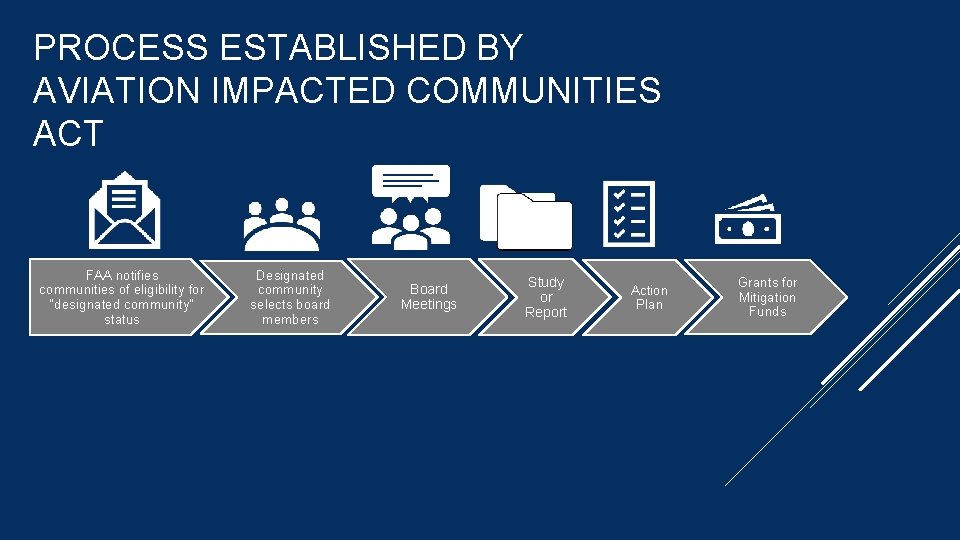 PROCESS ESTABLISHED BY AVIATION IMPACTED COMMUNITIES ACT

FAA notifies communities of eligibility for "designated community" status

Designated community selects board members

Board Meetings

Study or Report

Action Plan

Grants for Mitigation Funds